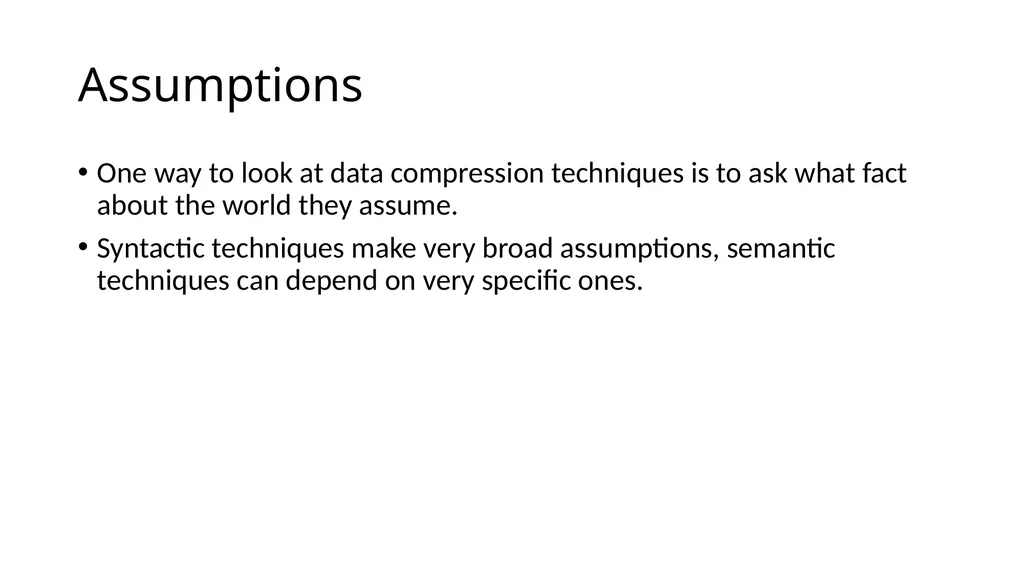 Assumptions

• One way to look at data compression techniques is to ask what fact about the world they assume.

• Syntactic techniques make very broad assumptions, semantic techniques can depend on very specific ones.